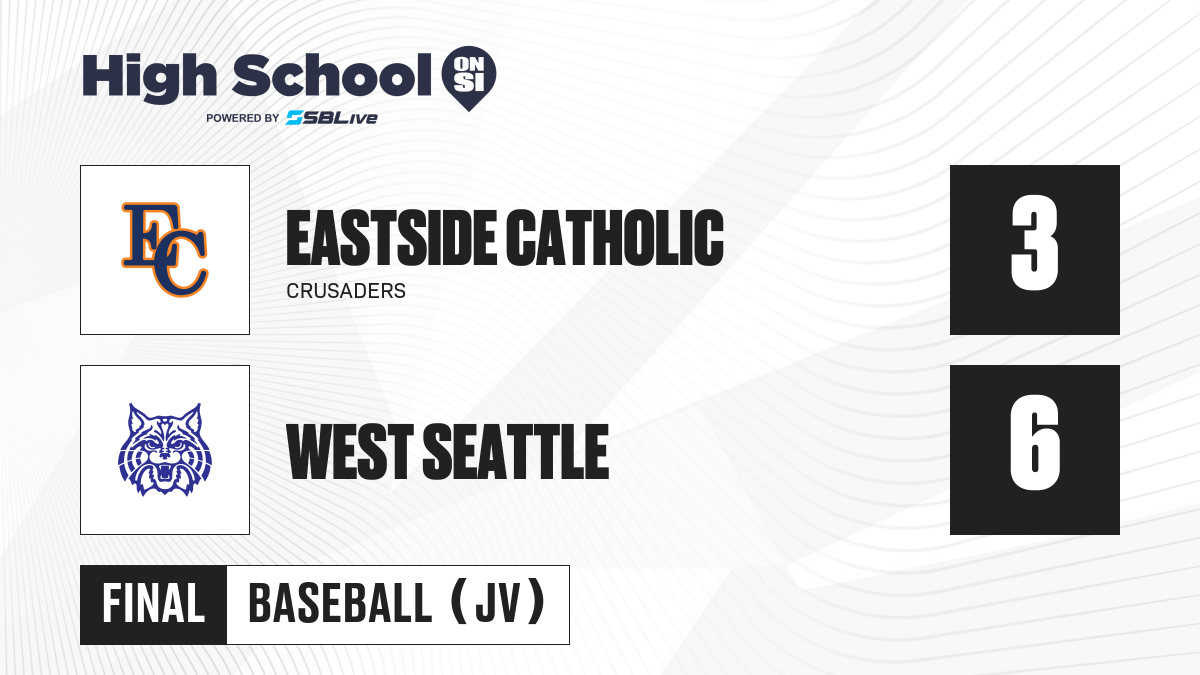 High School ON SI
POWERED BY SBLive

EC

EASTSIDE CATHOLIC
CRUSADERS

3

WEST SEATTLE

6

FINAL

BASEBALL (JV)